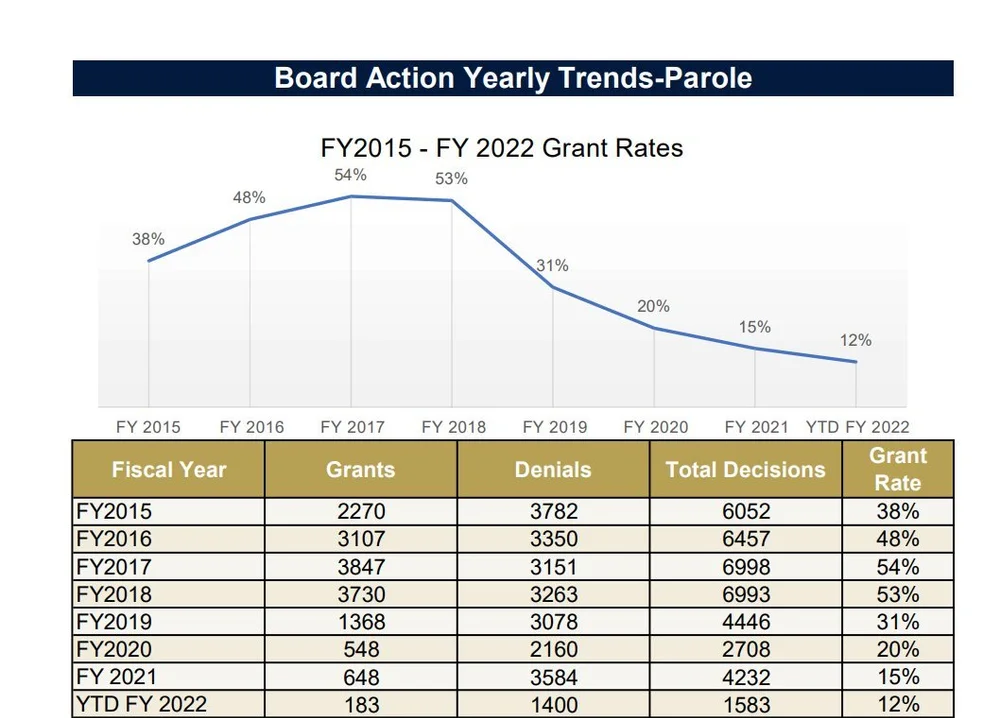 Board Action Yearly Trends-Parole

FY2015 - FY 2022 Grant Rates

38%
48%
54%
53%
31%
20%
15%
12%

FY 2015 FY 2016 FY 2017 FY 2018 FY 2019 FY 2020 FY 2021 YTD FY 2022

| Fiscal Year | Grants | Denials | Total Decisions | Grant Rate |
|---|---|---|---|---|
| FY2015 | 2270 | 3782 | 6052 | 38% |
| FY2016 | 3107 | 3350 | 6457 | 48% |
| FY2017 | 3847 | 3151 | 6998 | 54% |
| FY2018 | 3730 | 3263 | 6993 | 53% |
| FY2019 | 1368 | 3078 | 4446 | 31% |
| FY2020 | 548 | 2160 | 2708 | 20% |
| FY 2021 | 648 | 3584 | 4232 | 15% |
| YTD FY 2022 | 183 | 1400 | 1583 | 12% |